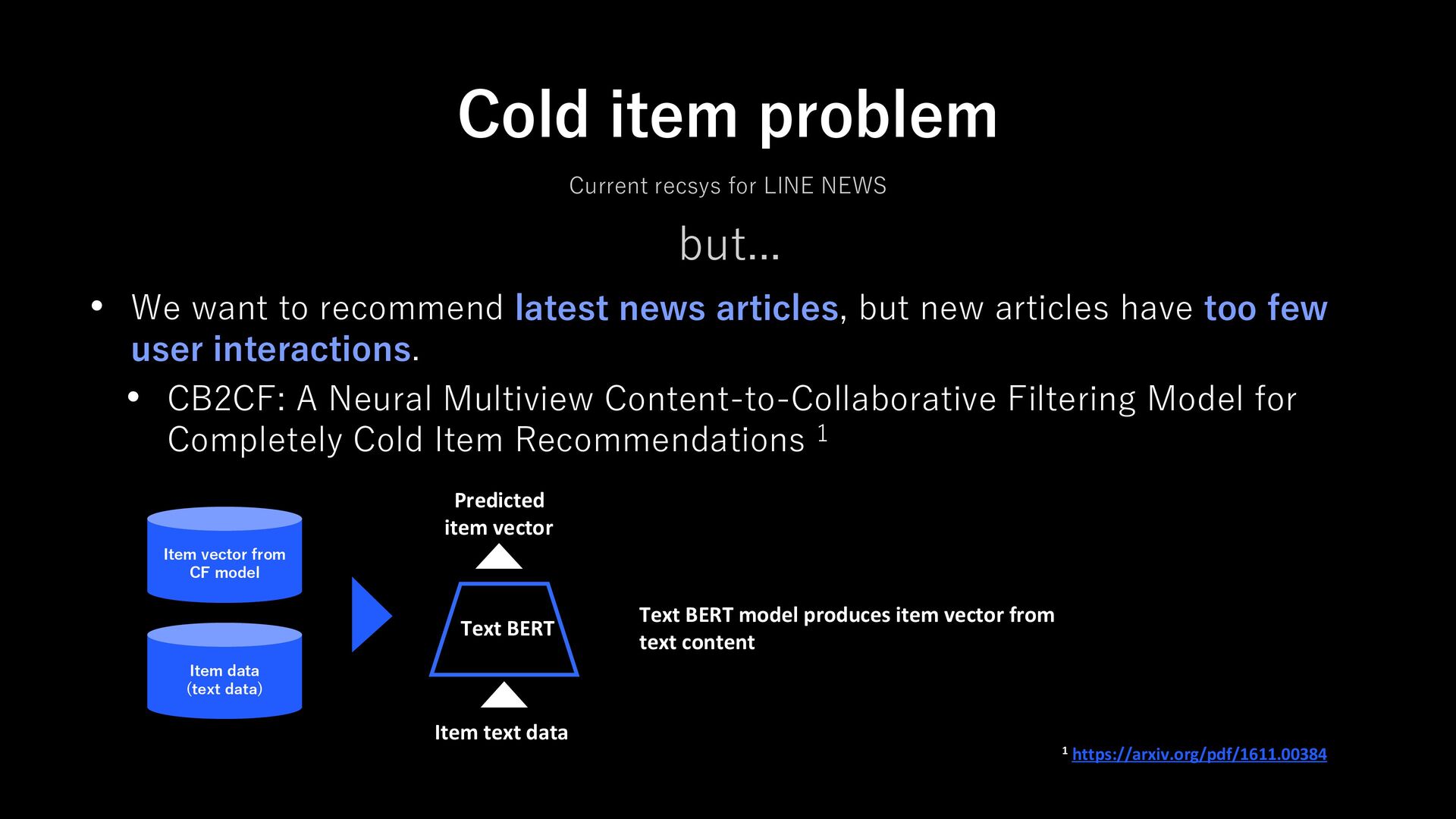 Cold item problem

Current recsys for LINE NEWS

but...

• We want to recommend latest news articles, but new articles have too few user interactions.
  • CB2CF: A Neural Multiview Content-to-Collaborative Filtering Model for Completely Cold Item Recommendations $^1$

Item vector from CF model

Item data (text data)

Predicted item vector

Text BERT

Item text data

Text BERT model produces item vector from text content

$^1$ https://arxiv.org/pdf/1611.00384